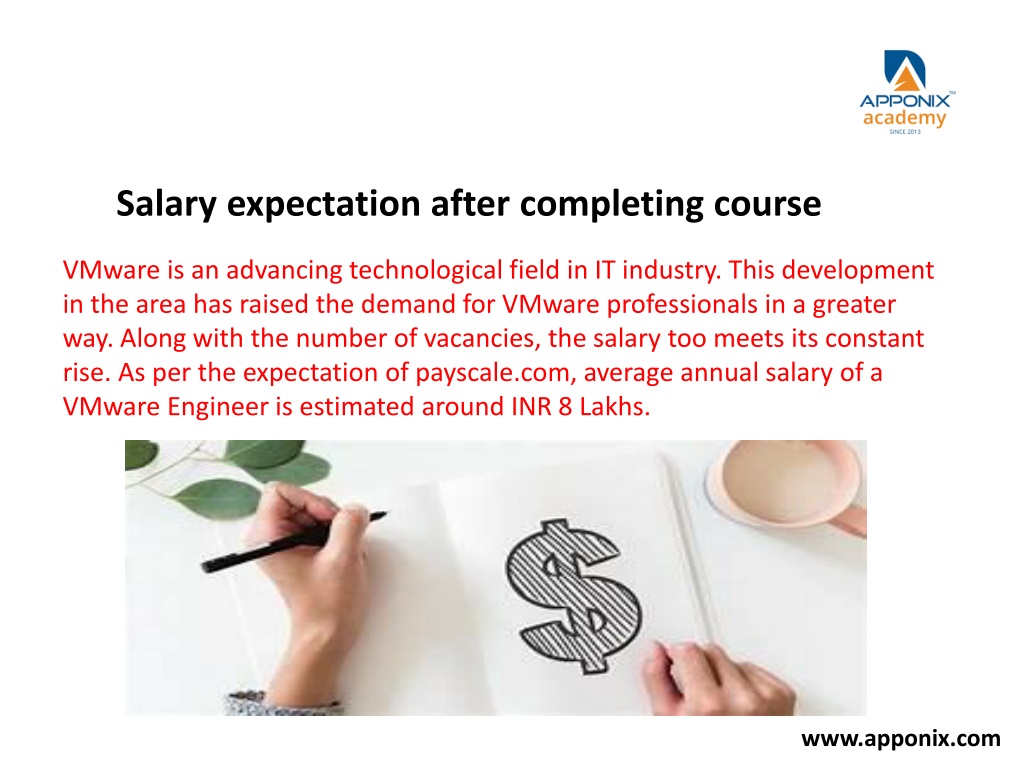 APPONIX™
academy
SINCE 2013

Salary expectation after completing course

VMware is an advancing technological field in IT industry. This development in the area has raised the demand for VMware professionals in a greater way. Along with the number of vacancies, the salary too meets its constant rise. As per the expectation of payscale.com, average annual salary of a VMware Engineer is estimated around INR 8 Lakhs.

$

www.apponix.com